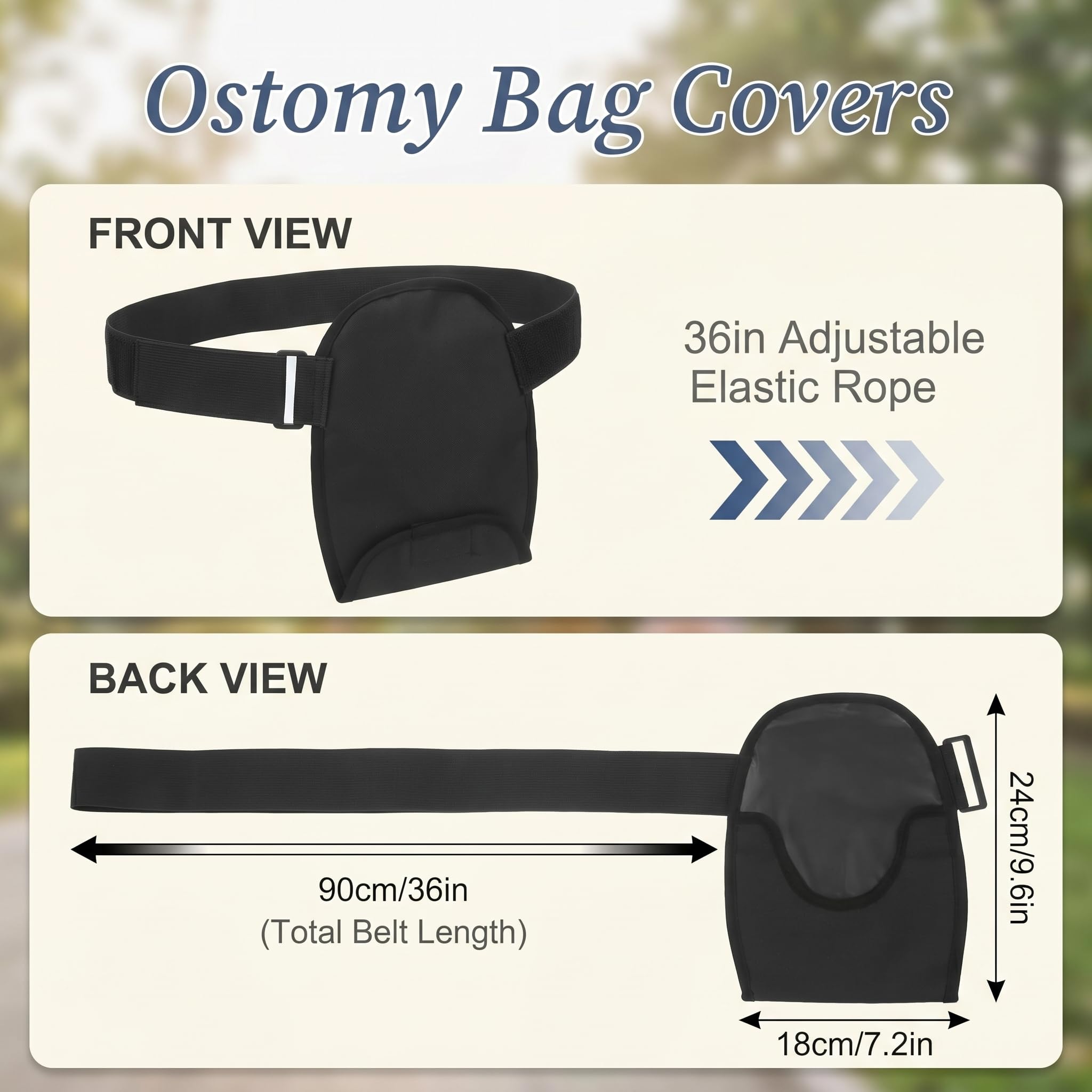 Ostomy Bag Covers

FRONT VIEW

36in Adjustable Elastic Rope

BACK VIEW

90cm/36in
(Total Belt Length)

24cm/9.6in

18cm/7.2in